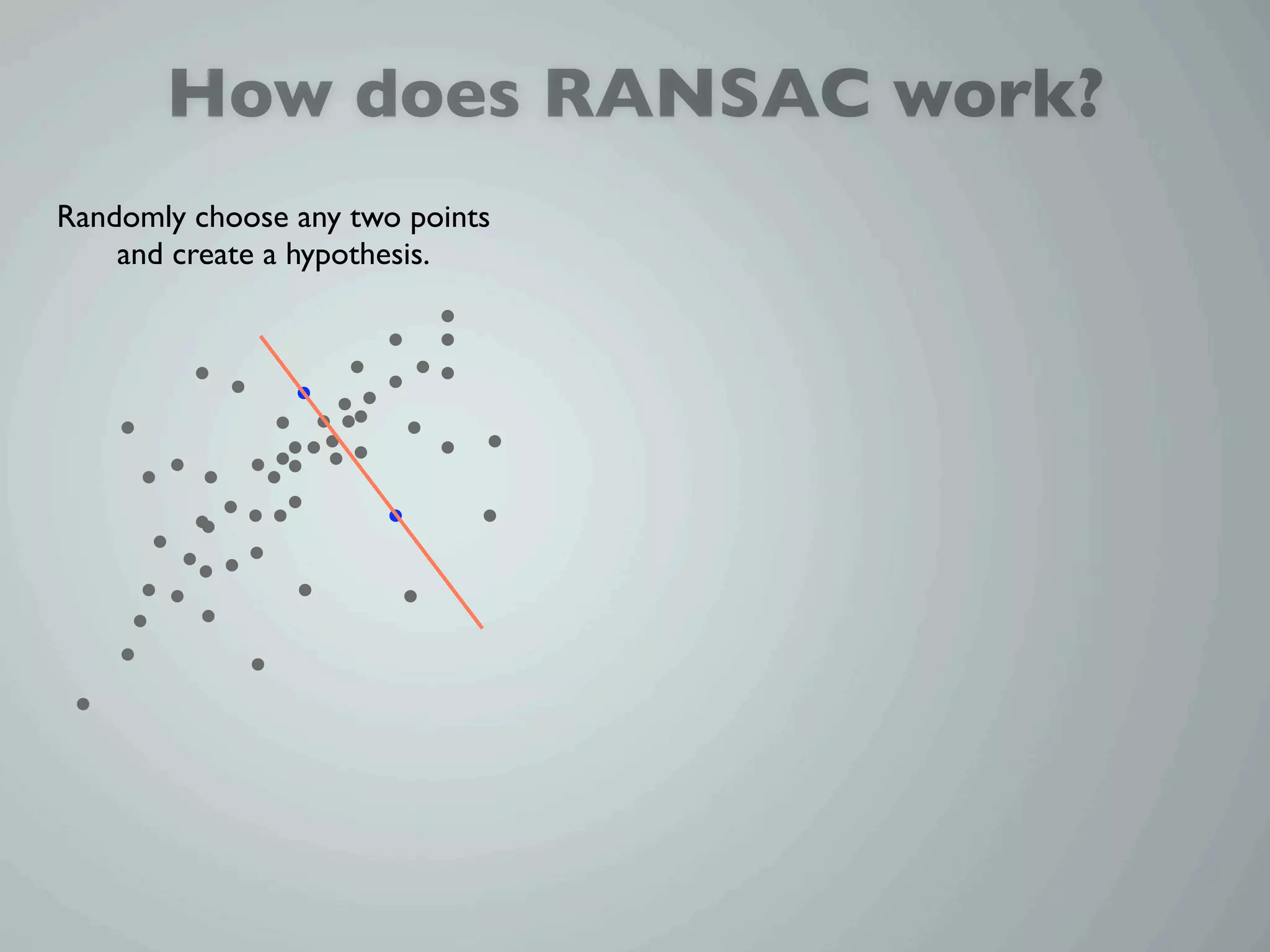 How does RANSAC work?

Randomly choose any two points and create a hypothesis.